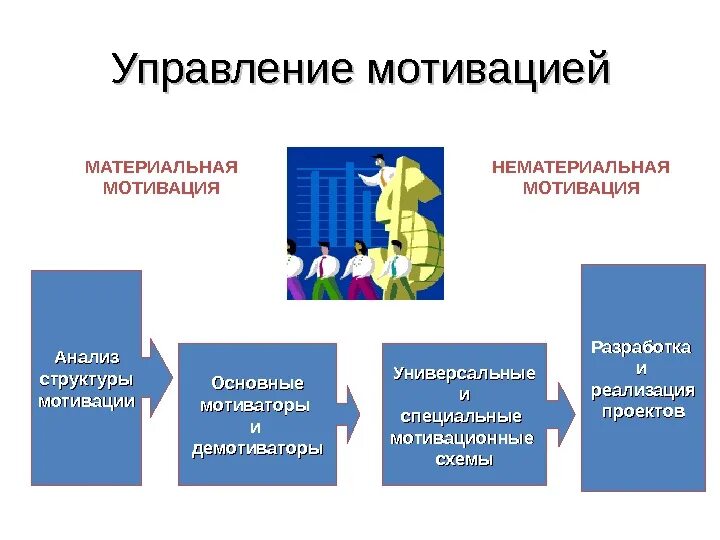 Управление мотивацией

МАТЕРИАЛЬНАЯ МОТИВАЦИЯ

НЕМАТЕРИАЛЬНАЯ МОТИВАЦИЯ

Анализ структуры мотивации

Основные мотиваторы и демотиваторы

Универсальные и специальные мотивационные схемы

Разработка и реализация проектов